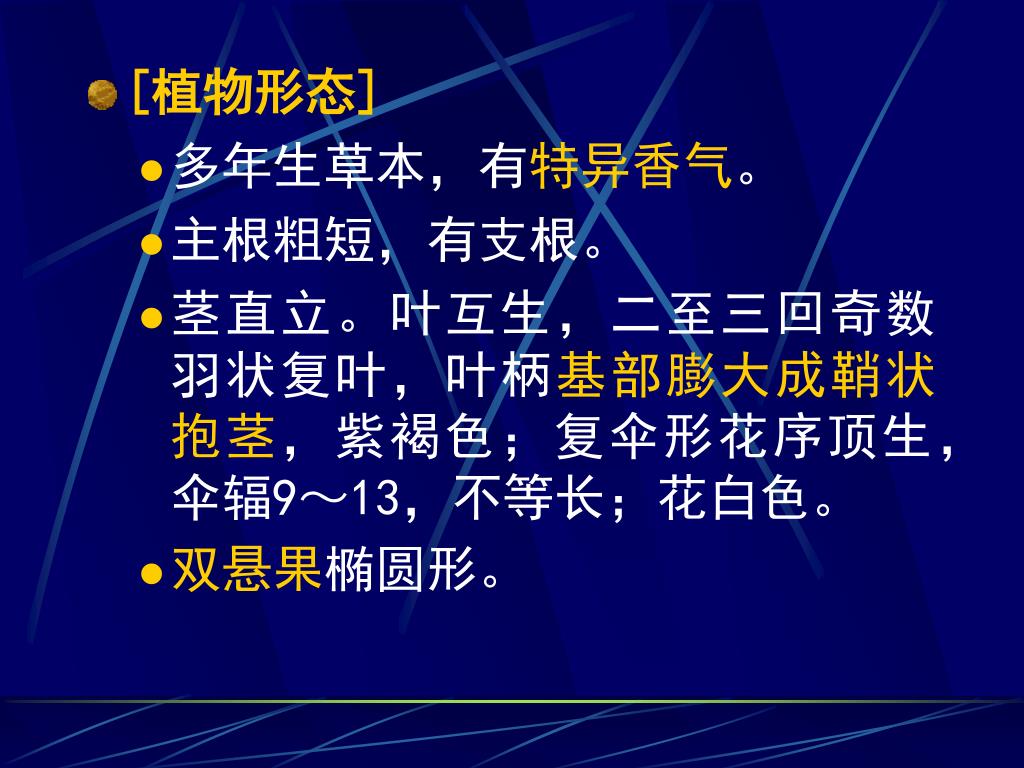 [植物形态]

多年生草本，有特异香气。

主根粗短，有支根。

茎直立。叶互生，二至三回奇数羽状复叶，叶柄基部膨大成鞘状抱茎，紫褐色；复伞形花序顶生，伞辐9～13，不等长；花白色。

双悬果椭圆形。